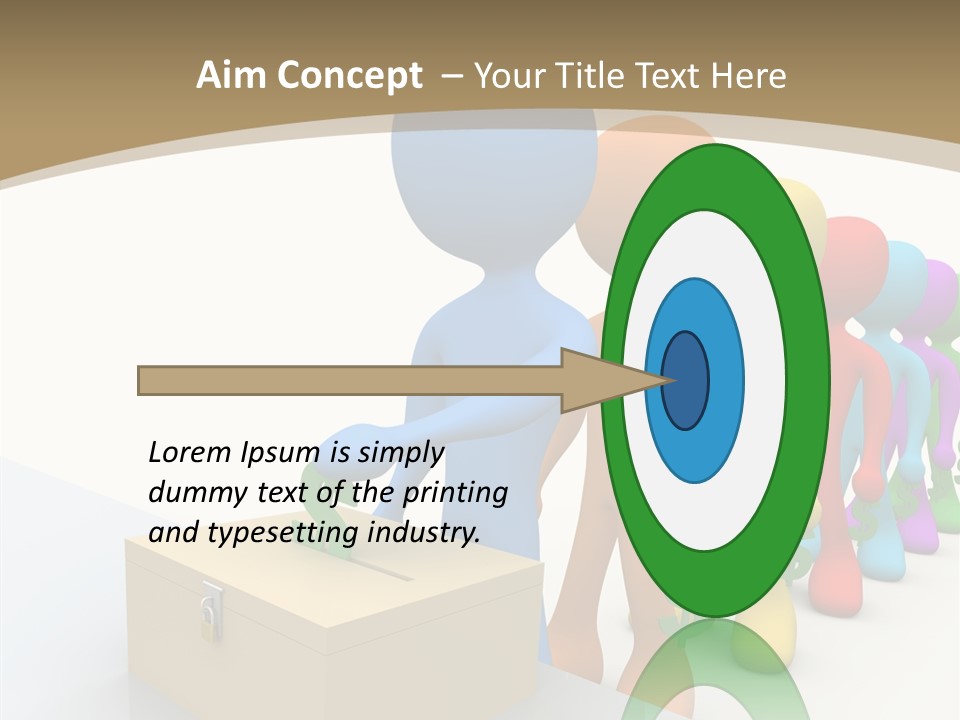 Aim Concept – Your Title Text Here

Lorem Ipsum is simply dummy text of the printing and typesetting industry.